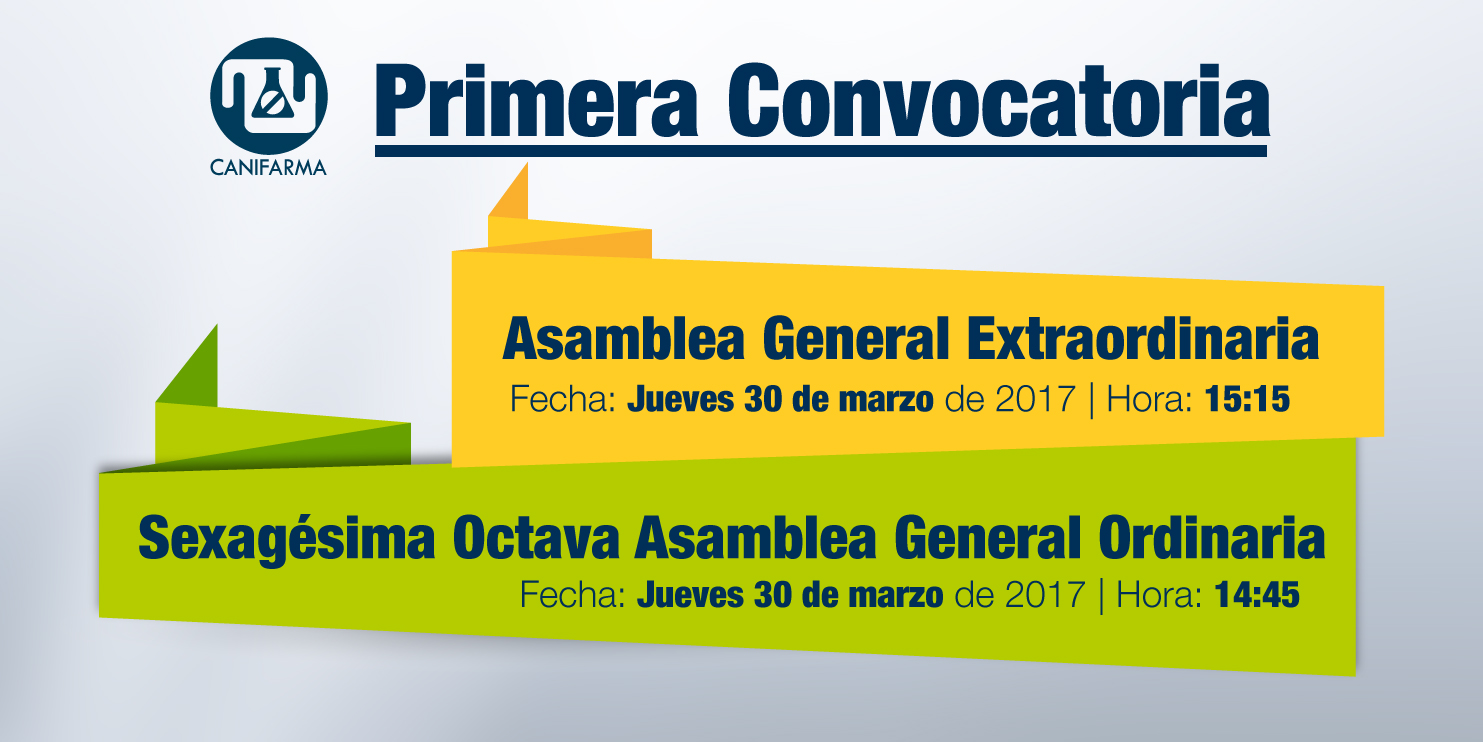 CANIFARMA

Primera Convocatoria

Asamblea General Extraordinaria
Fecha: Jueves 30 de marzo de 2017 | Hora: 15:15

Sexagésima Octava Asamblea General Ordinaria
Fecha: Jueves 30 de marzo de 2017 | Hora: 14:45